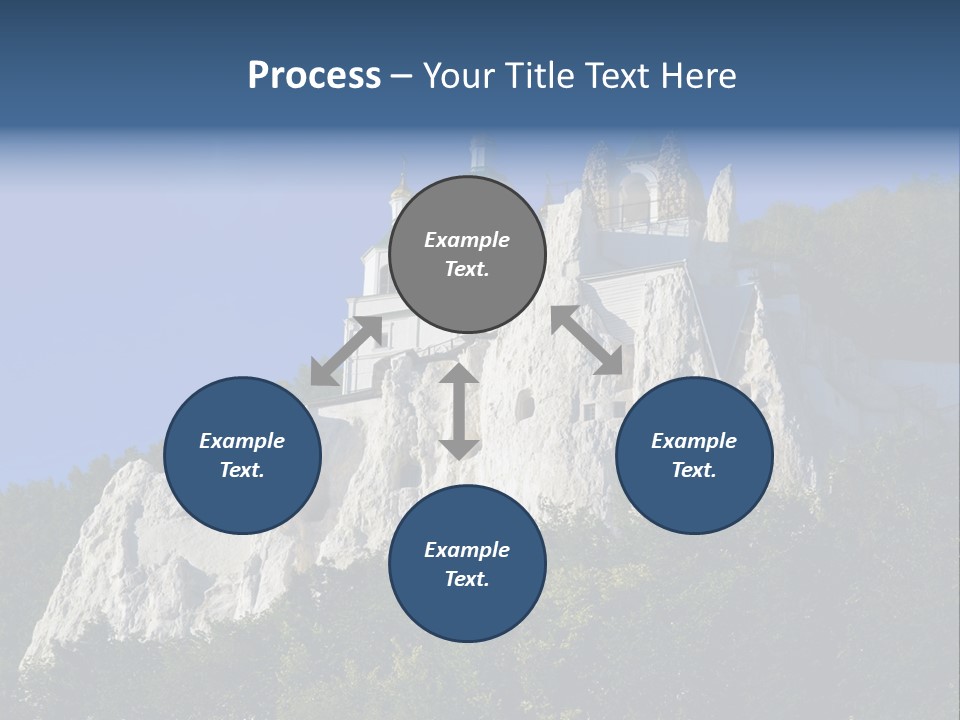 Process – Your Title Text Here

Example Text.

Example Text.

Example Text.

Example Text.